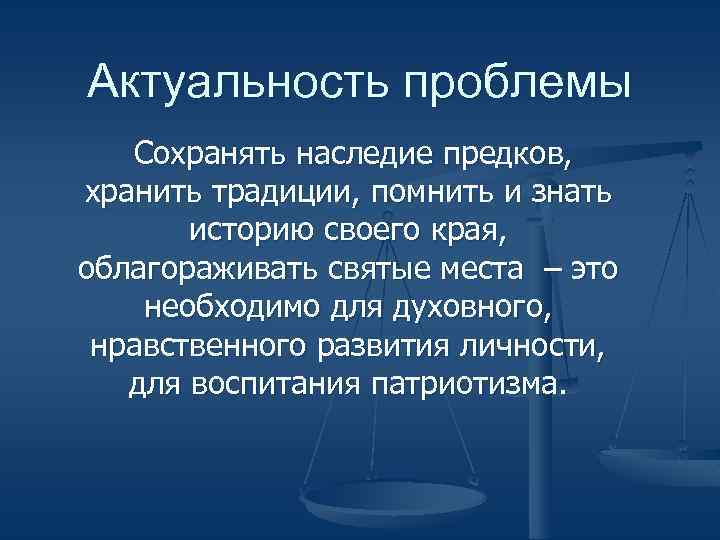 Актуальность проблемы

Сохранять наследие предков, хранить традиции, помнить и знать историю своего края, облагораживать святые места – это необходимо для духовного, нравственного развития личности, для воспитания патриотизма.